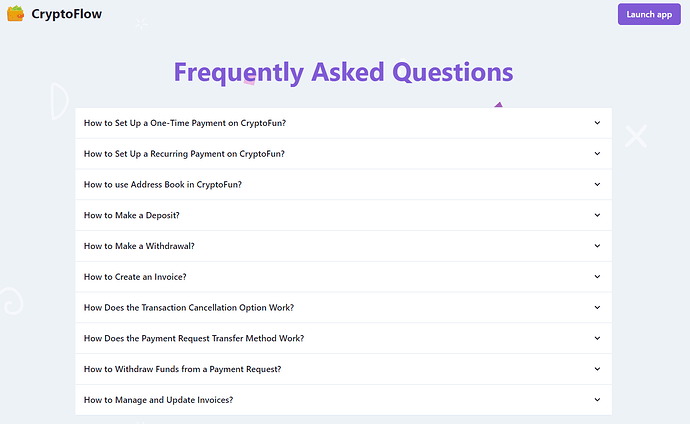 CryptoFlow

Launch app

Frequently Asked Questions

How to Set Up a One-Time Payment on CryptoFun?

How to Set Up a Recurring Payment on CryptoFun?

How to use Address Book in CryptoFun?

How to Make a Deposit?

How to Make a Withdrawal?

How to Create an Invoice?

How Does the Transaction Cancellation Option Work?

How Does the Payment Request Transfer Method Work?

How to Withdraw Funds from a Payment Request?

How to Manage and Update Invoices?